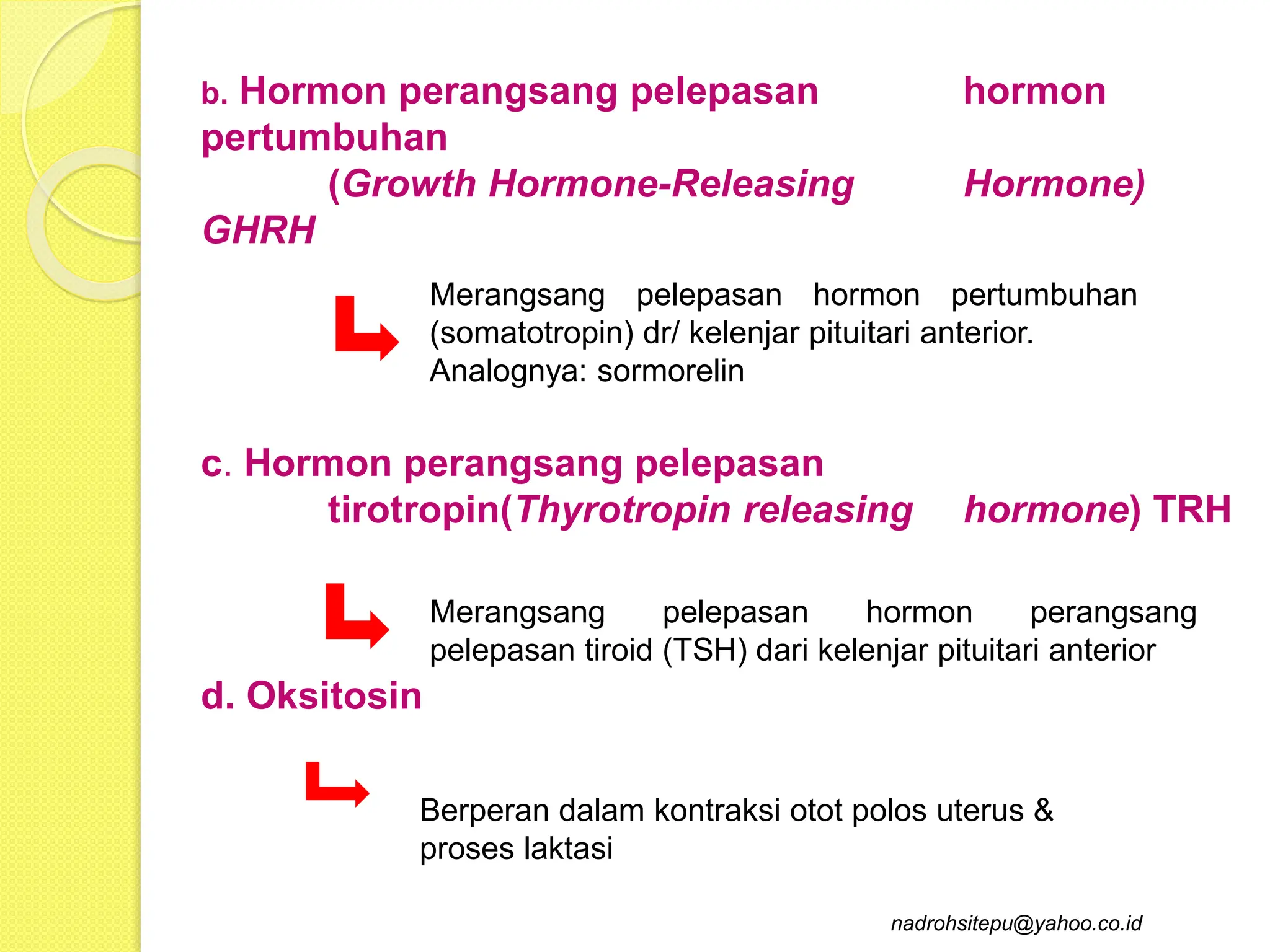 b. Hormon perangsang pelepasan hormon pertumbuhan (Growth Hormone-Releasing Hormone) GHRH

Merangsang pelepasan hormon pertumbuhan (somatotropin) dr/ kelenjar pituitari anterior. Analognya: sormorelin

c. Hormon perangsang pelepasan tirotropin(Thyrotropin releasing hormone) TRH

Merangsang pelepasan hormon perangsang pelepasan tiroid (TSH) dari kelenjar pituitari anterior

d. Oksitosin

Berperan dalam kontraksi otot polos uterus & proses laktasi

nadrohsitepu@yahoo.co.id